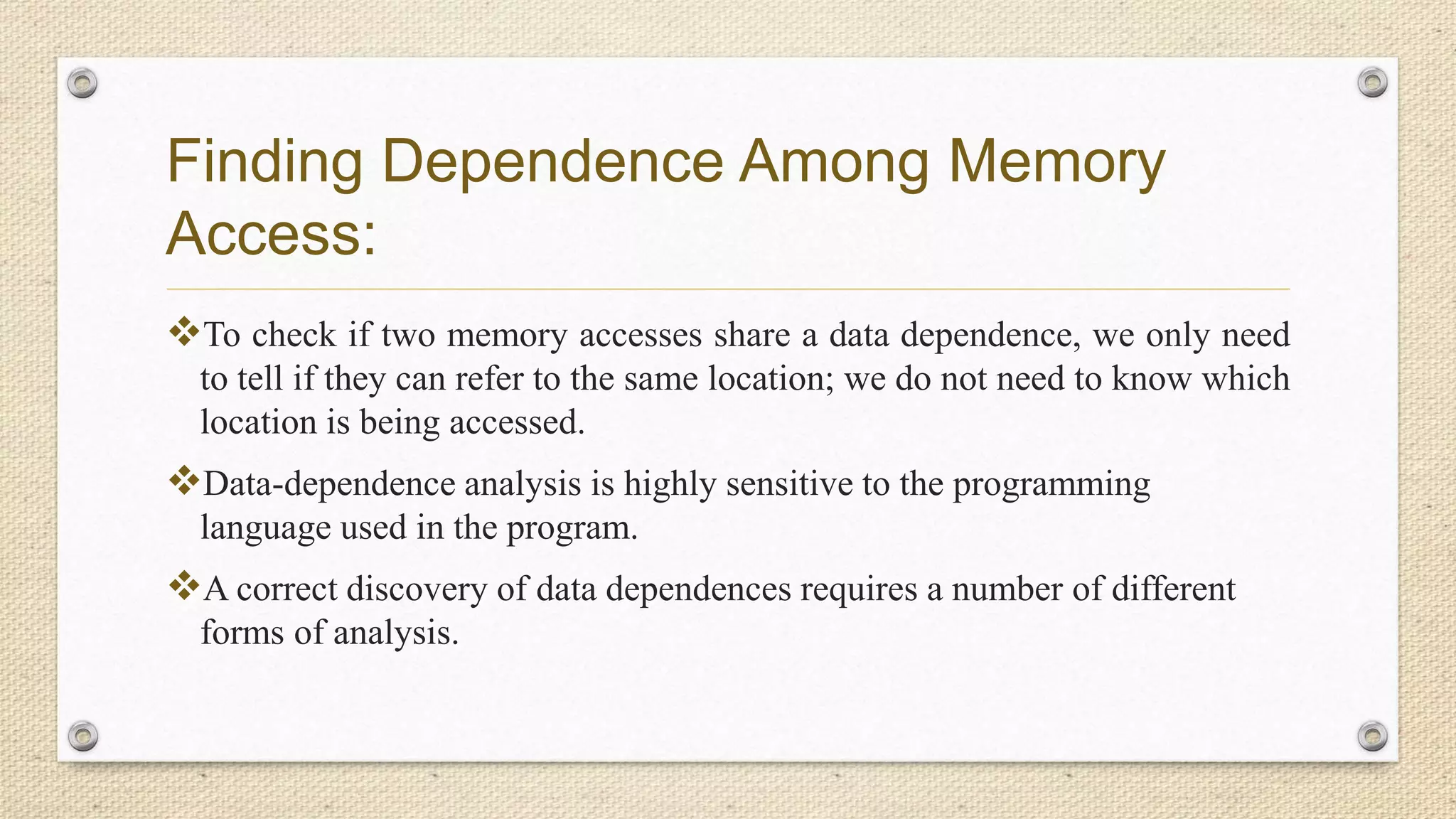 Finding Dependence Among Memory Access:

❖To check if two memory accesses share a data dependence, we only need to tell if they can refer to the same location; we do not need to know which location is being accessed.

❖Data-dependence analysis is highly sensitive to the programming language used in the program.

❖A correct discovery of data dependences requires a number of different forms of analysis.